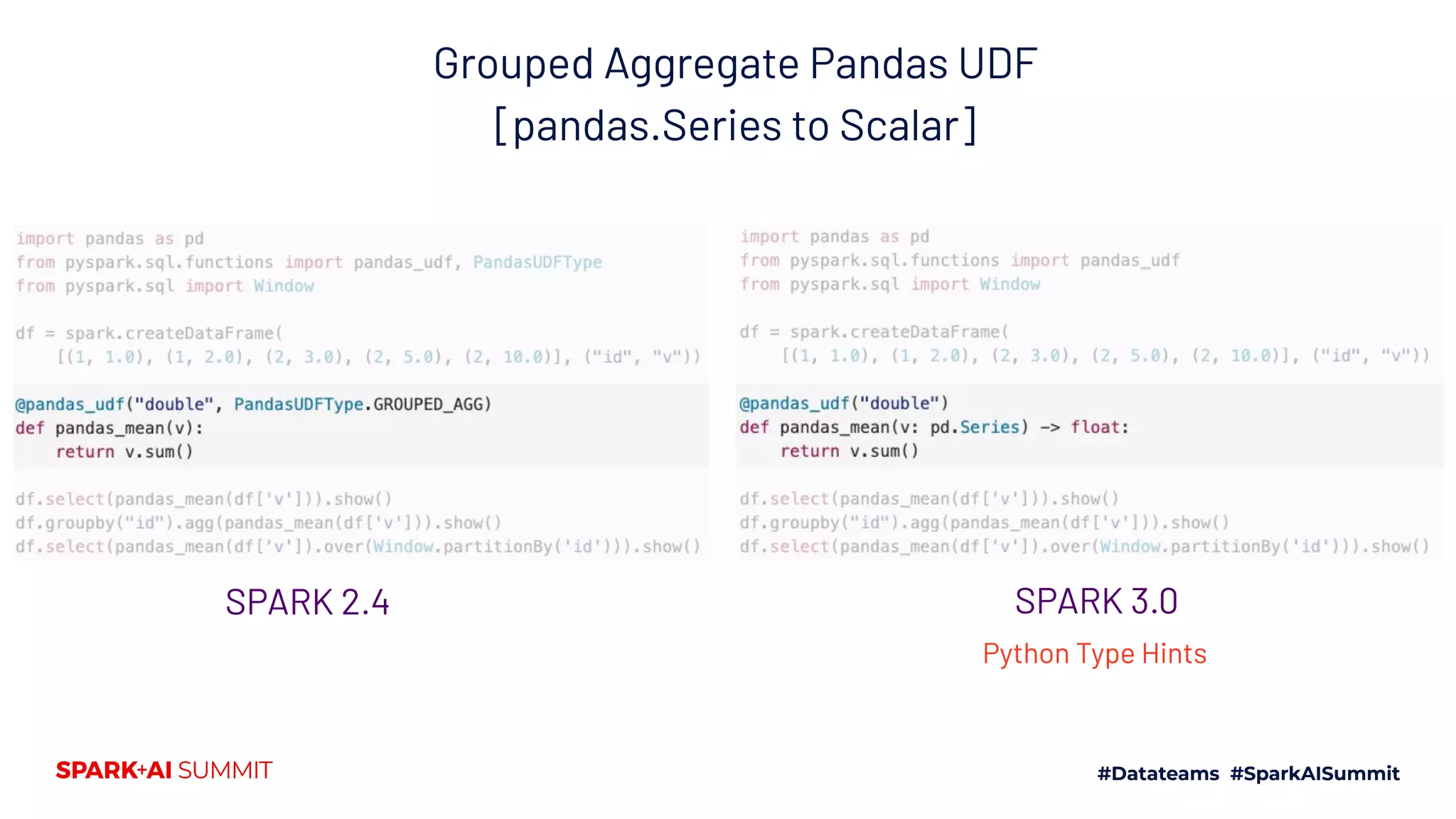 Grouped Aggregate Pandas UDF
[pandas.Series to Scalar]

import pandas as pd
from pyspark.sql.functions import pandas_udf, PandasUDFType
from pyspark.sql import Window

df = spark.createDataFrame(
    [(1, 1.0), (1, 2.0), (2, 3.0), (2, 5.0), (2, 10.0)], ("id", "v"))

@pandas_udf("double", PandasUDFType.GROUPED_AGG)
def pandas_mean(v):
    return v.sum()

df.select(pandas_mean(df['v'])).show()
df.groupby("id").agg(pandas_mean(df['v'])).show()
df.select(pandas_mean(df['v']).over(Window.partitionBy('id'))).show()

SPARK 2.4

import pandas as pd
from pyspark.sql.functions import pandas_udf
from pyspark.sql import Window

df = spark.createDataFrame(
    [(1, 1.0), (1, 2.0), (2, 3.0), (2, 5.0), (2, 10.0)], ("id", "v"))

@pandas_udf("double")
def pandas_mean(v: pd.Series) -> float:
    return v.sum()

df.select(pandas_mean(df['v'])).show()
df.groupby("id").agg(pandas_mean(df['v'])).show()
df.select(pandas_mean(df['v']).over(Window.partitionBy('id'))).show()

SPARK 3.0

Python Type Hints

SPARK+AI SUMMIT

#Datateams #SparkAISummit